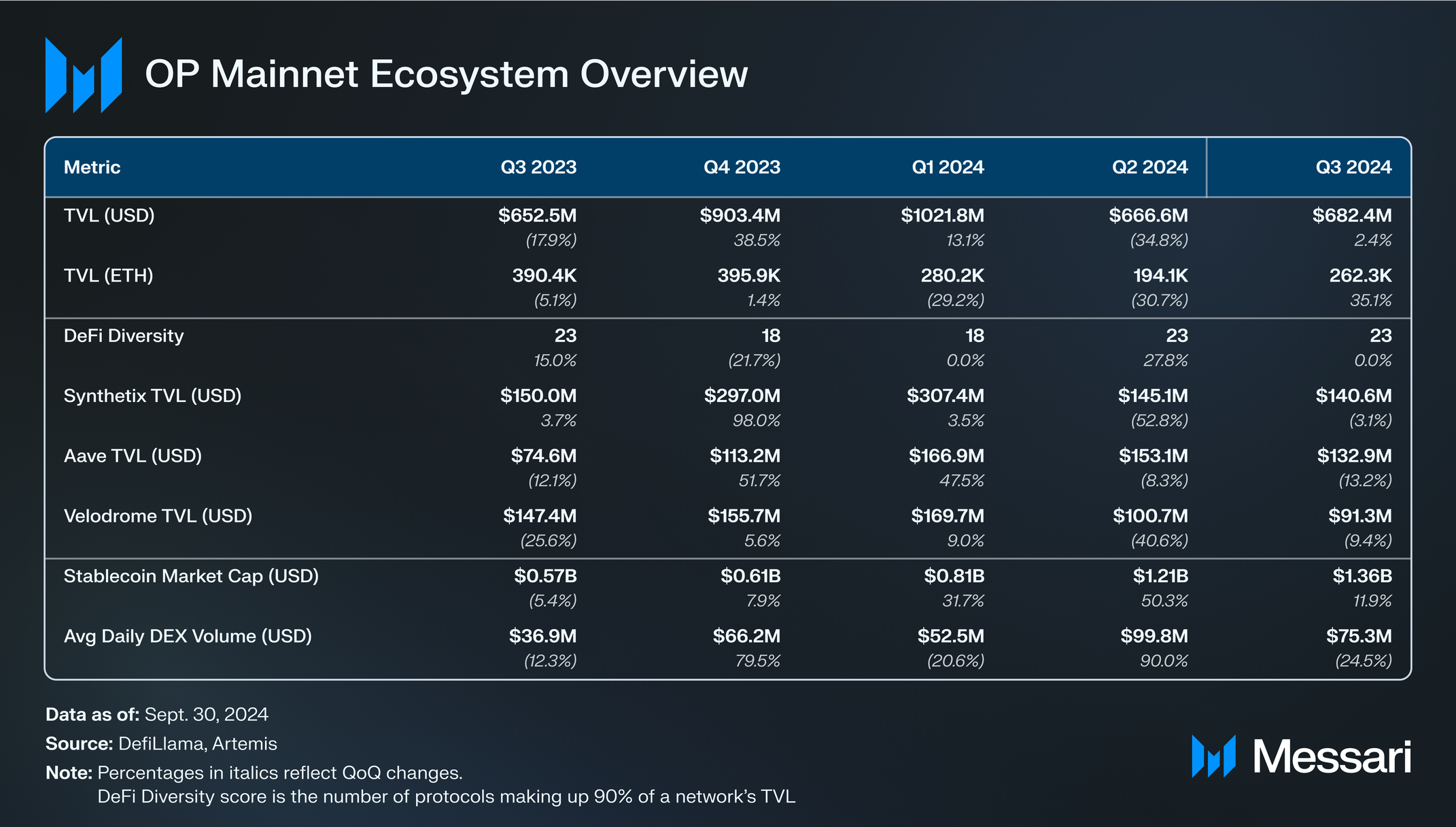 OP Mainnet Ecosystem Overview

| Metric | Q3 2023 | Q4 2023 | Q1 2024 | Q2 2024 | Q3 2024 |
|---|---|---|---|---|---|
| TVL (USD) | \$652.5M (17.9%) | \$903.4M 38.5% | \$1021.8M 13.1% | \$666.6M (34.8%) | \$682.4M 2.4% |
| TVL (ETH) | 390.4K (5.1%) | 395.9K 1.4% | 280.2K (29.2%) | 194.1K (30.7%) | 262.3K 35.1% |
| DeFi Diversity | 23 15.0% | 18 (21.7%) | 18 0.0% | 23 27.8% | 23 0.0% |
| Synthetix TVL (USD) | \$150.0M 3.7% | \$297.0M 98.0% | \$307.4M 3.5% | \$145.1M (52.8%) | \$140.6M (3.1%) |
| Aave TVL (USD) | \$74.6M (12.1%) | \$113.2M 51.7% | \$166.9M 47.5% | \$153.1M (8.3%) | \$132.9M (13.2%) |
| Velodrome TVL (USD) | \$147.4M (25.6%) | \$155.7M 5.6% | \$169.7M 9.0% | \$100.7M (40.6%) | \$91.3M (9.4%) |
| Stablecoin Market Cap (USD) | \$0.57B (5.4%) | \$0.61B 7.9% | \$0.81B 31.7% | \$1.21B 50.3% | \$1.36B 11.9% |
| Avg Daily DEX Volume (USD) | \$36.9M (12.3%) | \$66.2M 79.5% | \$52.5M (20.6%) | \$99.8M 90.0% | \$75.3M (24.5%) |

Data as of: Sept. 30, 2024
Source: DefiLlama, Artemis
Note: Percentages in italics reflect QoQ changes.
DeFi Diversity score is the number of protocols making up 90% of a network's TVL

Messari